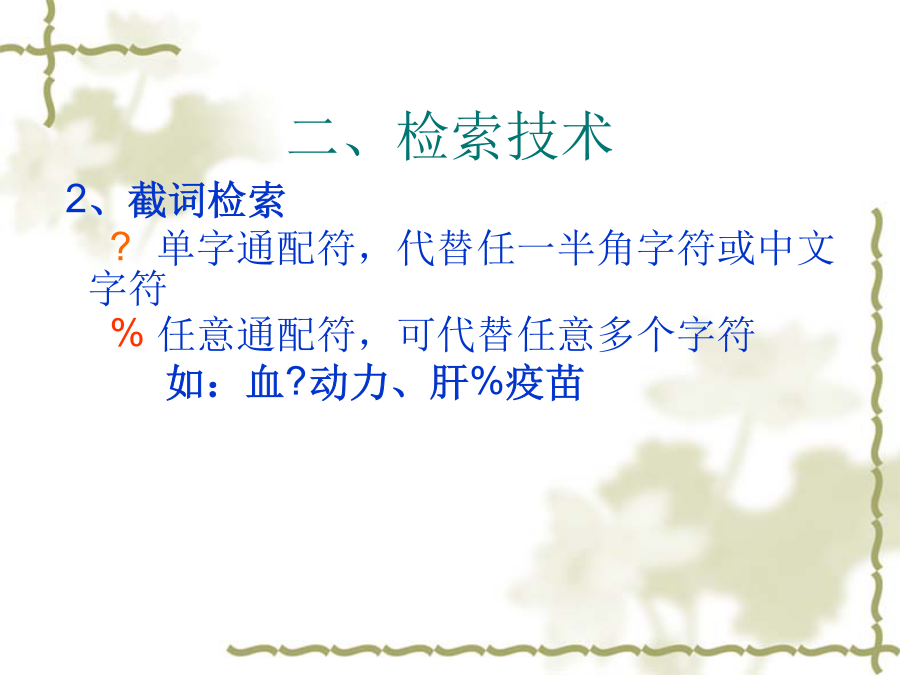 二、检索技术

2、截词检索

？ 单字通配符，代替任一半角字符或中文字符

% 任意通配符，可代替任意多个字符

如：血?动力、肝%疫苗